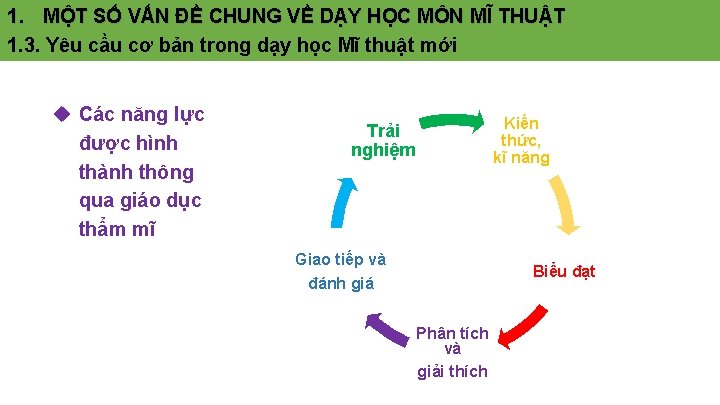 1. MỘT SỐ VẤN ĐỀ CHUNG VỀ DẠY HỌC MÔN MĨ THUẬT
1.3. Yêu cầu cơ bản trong dạy học Mĩ thuật mới

◆ Các năng lực được hình thành thông qua giáo dục thẩm mĩ

Trải nghiệm

Kiến thức, kĩ năng

Biểu đạt

Phân tích và giải thích

Giao tiếp và đánh giá